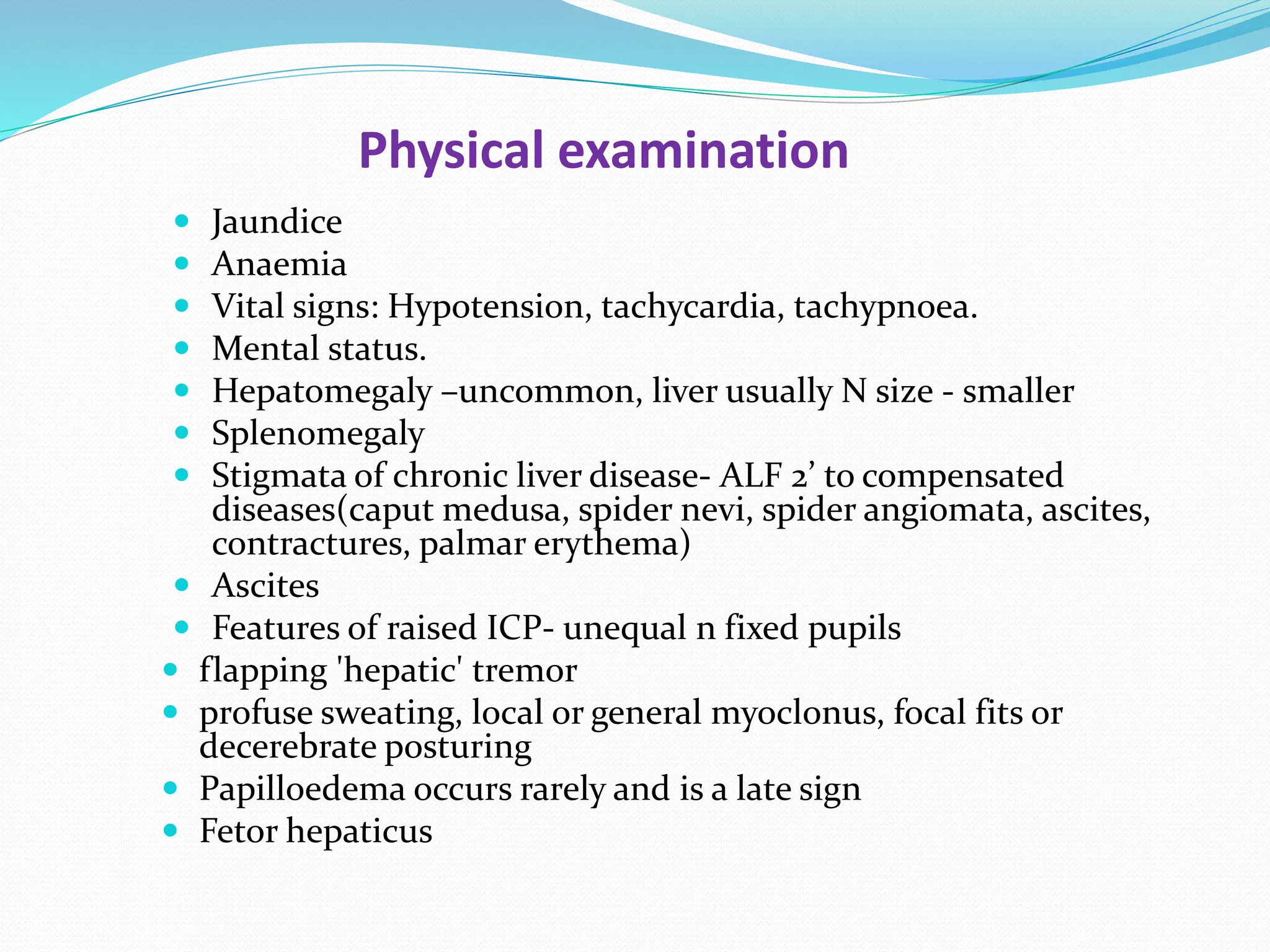 Physical examination

- Jaundice
- Anaemia
- Vital signs: Hypotension, tachycardia, tachypnoea.
- Mental status.
- Hepatomegaly –uncommon, liver usually N size - smaller
- Splenomegaly
- Stigmata of chronic liver disease- ALF 2’ to compensated diseases(caput medusa, spider nevi, spider angiomata, ascites, contractures, palmar erythema)
- Ascites
- Features of raised ICP- unequal n fixed pupils
- flapping 'hepatic' tremor
- profuse sweating, local or general myoclonus, focal fits or decerebrate posturing
- Papilloedema occurs rarely and is a late sign
- Fetor hepaticus